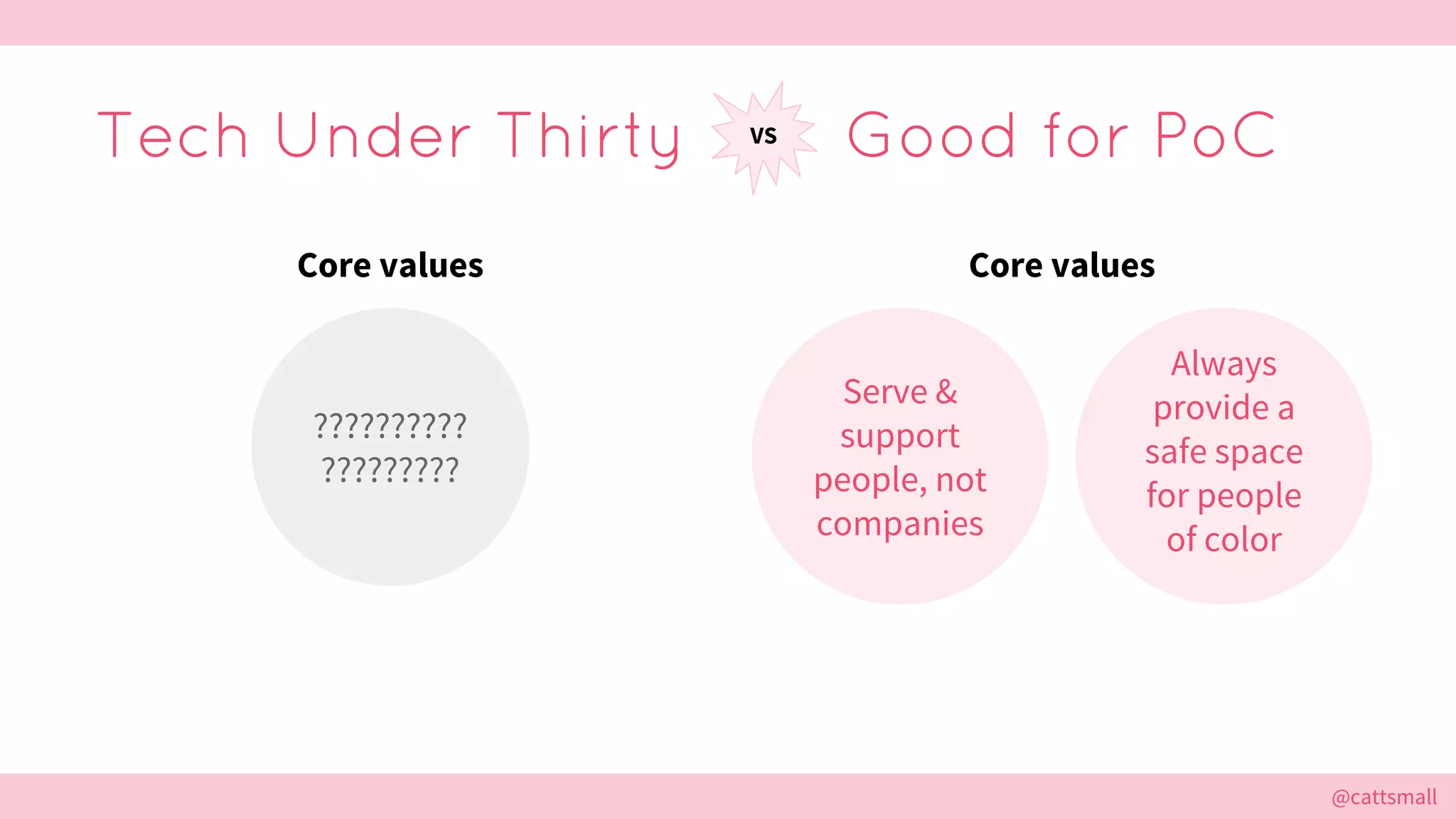 Tech Under Thirty vs Good for PoC

Core values

??????????
?????????

Core values

Serve & support people, not companies

Always provide a safe space for people of color

@cattsmall